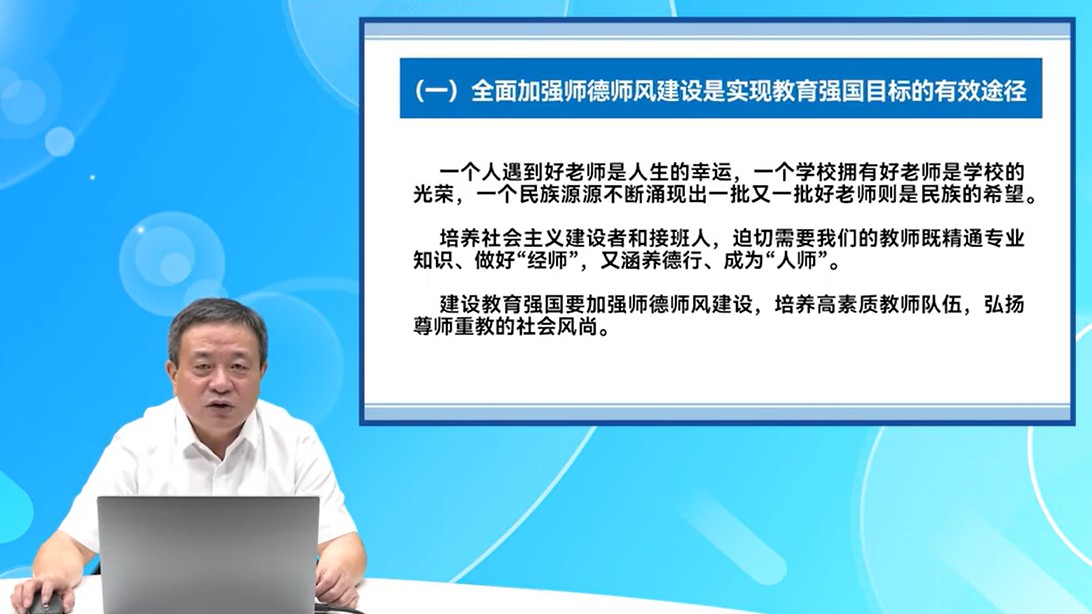 （一）全面加强师德师风建设是实现教育强国目标的有效途径

一个人遇到好老师是人生的幸运，一个学校拥有好老师是学校的光荣，一个民族源源不断涌现出一批又一批好老师则是民族的希望。

培养社会主义建设者和接班人，迫切需要我们的教师既精通专业知识、做好“经师”，又涵养德行、成为“人师”。

建设教育强国要加强师德师风建设，培养高素质教师队伍，弘扬尊师重教的社会风尚。